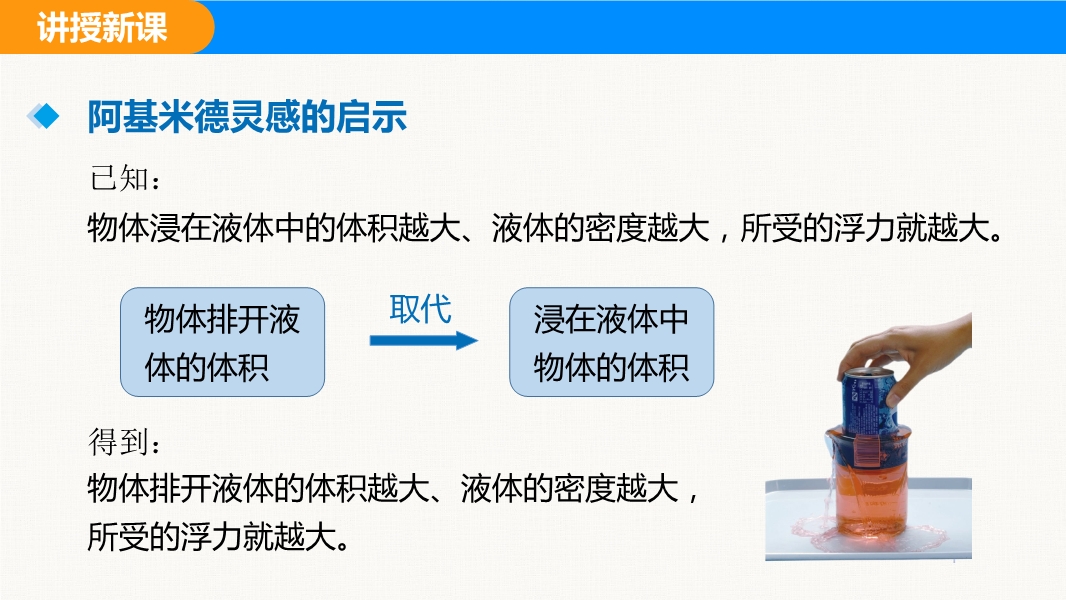 讲授新课

阿基米德灵感的启示

已知：

物体浸在液体中的体积越大、液体的密度越大，所受的浮力就越大。

物体排开液体的体积

取代

浸在液体中物体的体积

得到：

物体排开液体的体积越大、液体的密度越大，所受的浮力就越大。